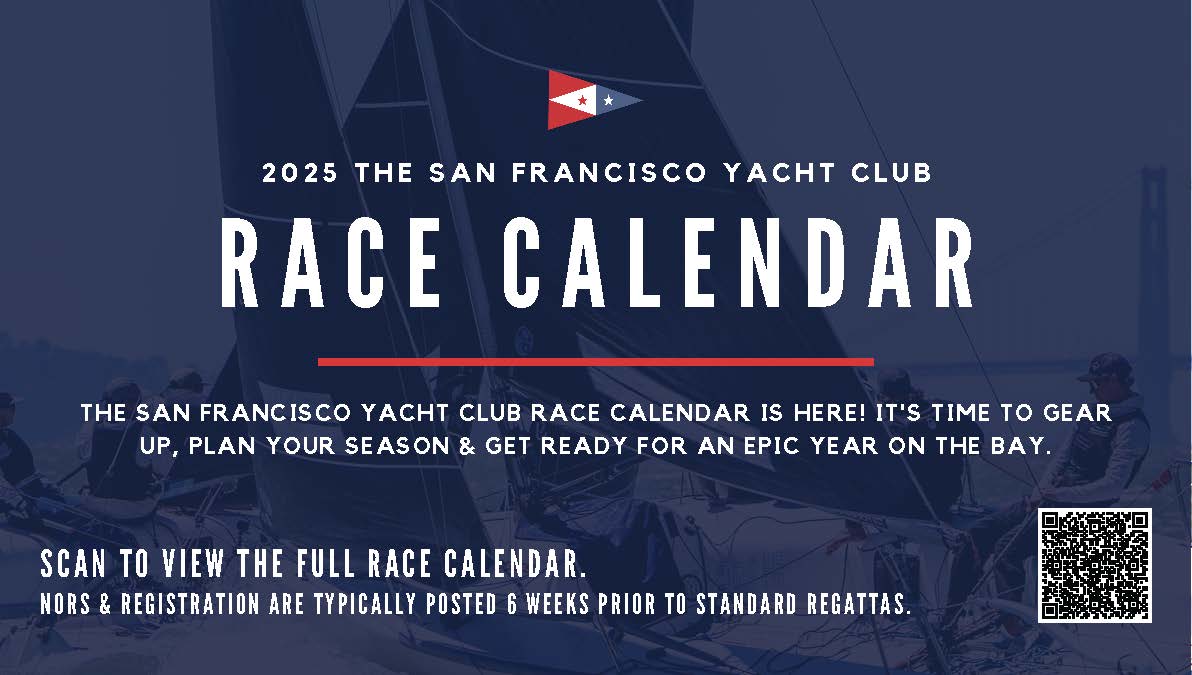 2025 THE SAN FRANCISCO YACHT CLUB

RACE CALENDAR

THE SAN FRANCISCO YACHT CLUB RACE CALENDAR IS HERE! IT'S TIME TO GEAR UP, PLAN YOUR SEASON & GET READY FOR AN EPIC YEAR ON THE BAY.

SCAN TO VIEW THE FULL RACE CALENDAR.

NORS & REGISTRATION ARE TYPICALLY POSTED 6 WEEKS PRIOR TO STANDARD REGATTAS.